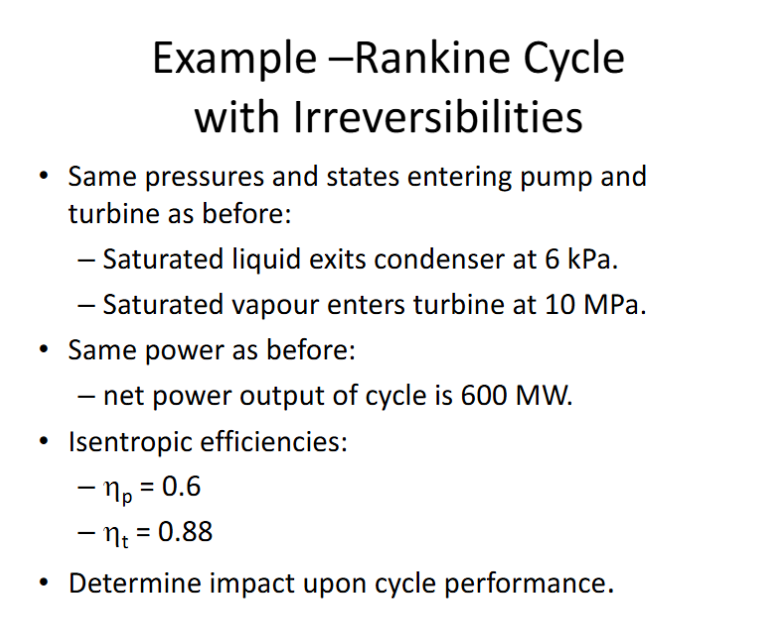 Example –Rankine Cycle with Irreversibilities

• Same pressures and states entering pump and turbine as before:
– Saturated liquid exits condenser at 6 kPa.
– Saturated vapour enters turbine at 10 MPa.
• Same power as before:
– net power output of cycle is 600 MW.
• Isentropic efficiencies:
– $\eta_p = 0.6$
– $\eta_t = 0.88$
• Determine impact upon cycle performance.